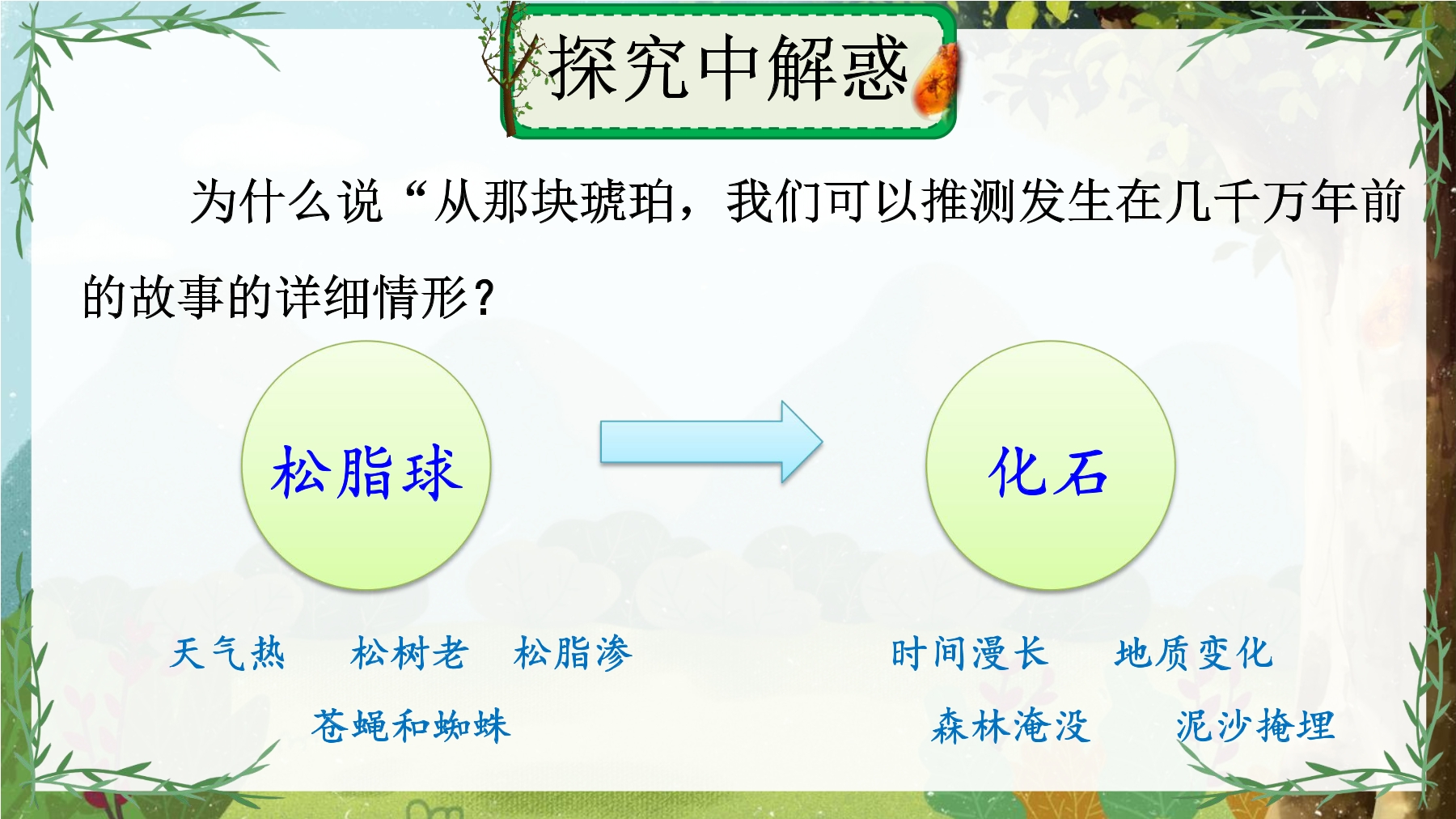 探究中解惑

为什么说“从那块琥珀，我们可以推测发生在几千万年前的故事的详细情形？

松脂球

化石

天气热　松树老　松脂渗

苍蝇和蜘蛛

时间漫长　地质变化

森林淹没　泥沙掩埋